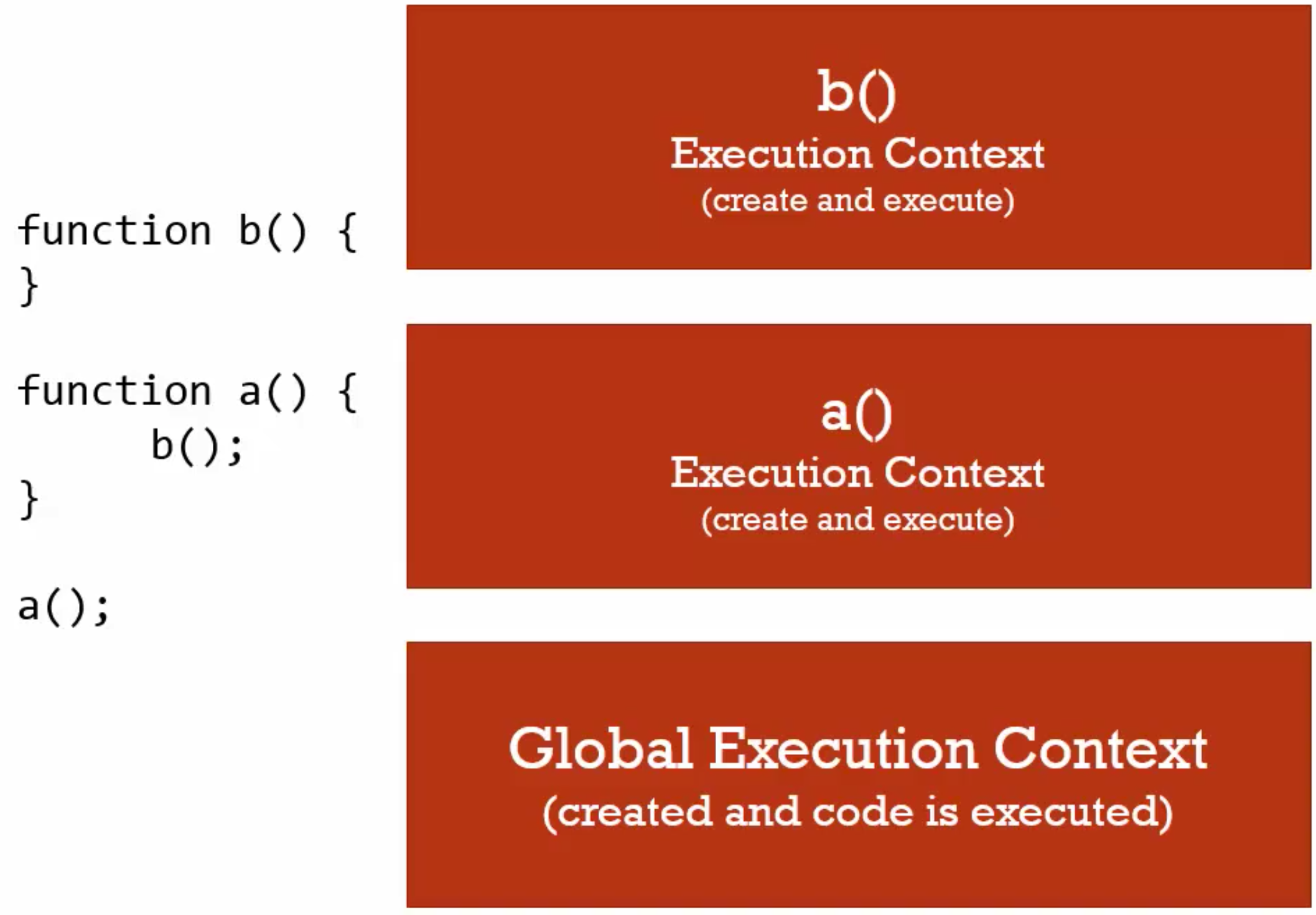 function b() {
}

function a() {
    b();
}

a();

b()
Execution Context
(create and execute)

a()
Execution Context
(create and execute)

Global Execution Context
(created and code is executed)